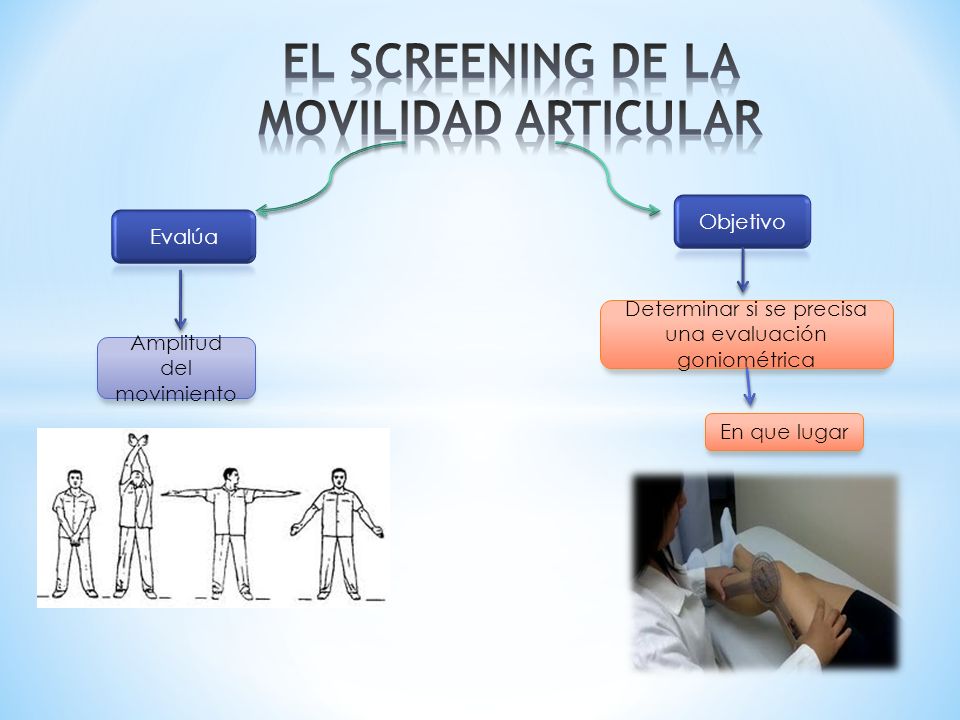 EL SCREENING DE LA MOVILIDAD ARTICULAR

Evalúa

Amplitud del movimiento

Objetivo

Determinar si se precisa una evaluación goniométrica

En que lugar